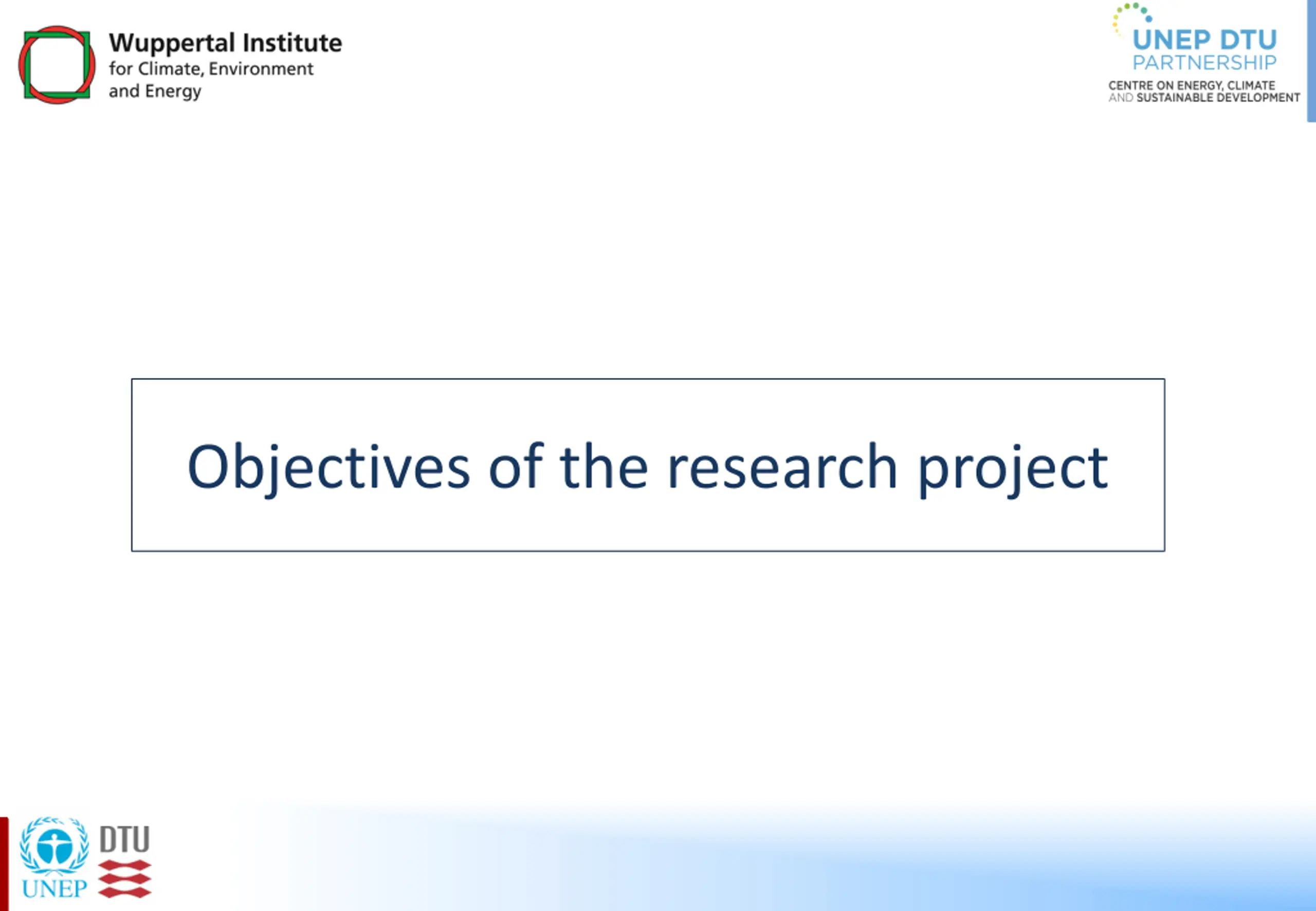 Wuppertal Institute
for Climate, Environment and Energy

UNEP DTU
PARTNERSHIP
CENTRE ON ENERGY, CLIMATE AND SUSTAINABLE DEVELOPMENT

Objectives of the research project

UNEP

DTU